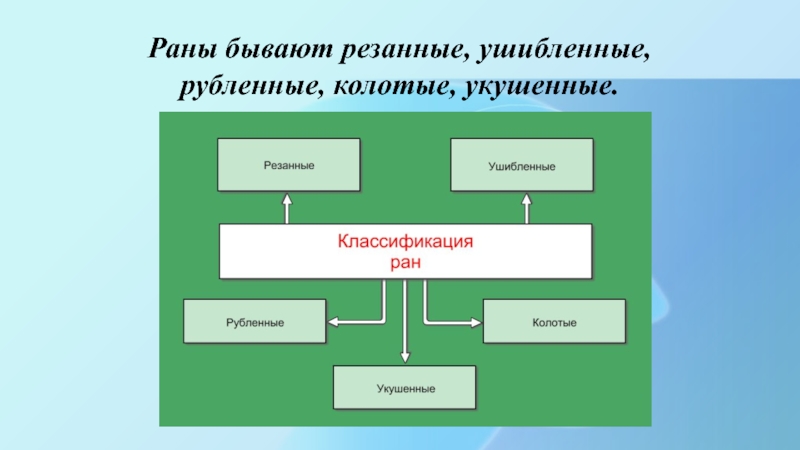 Раны бывают резанные, ушибленные, рубленные, колотые, укушенные.

Резанные

Ушибленные

Классификация ран

Рубленные

Колотые

Укушенные